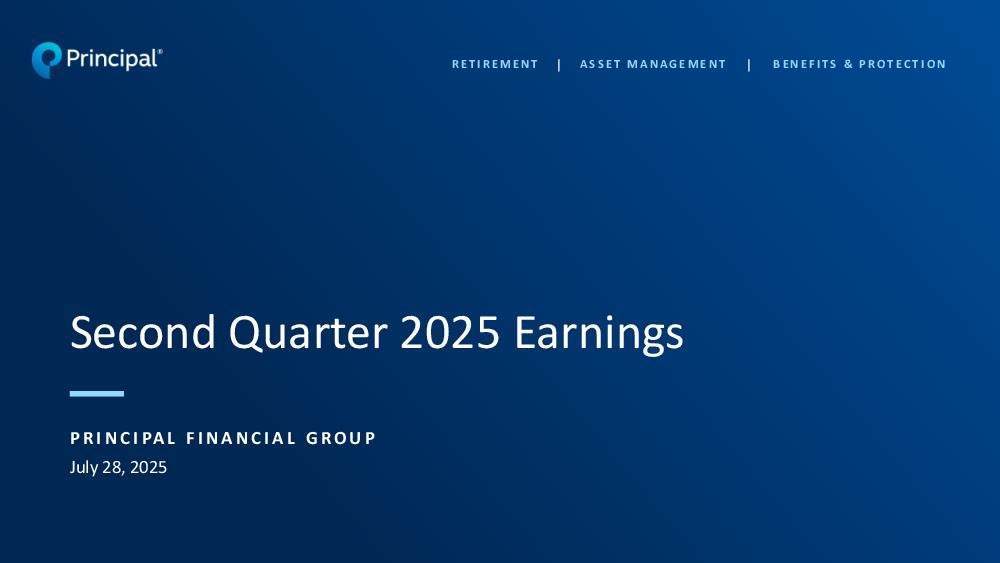 Principal®

RETIREMENT | ASSET MANAGEMENT | BENEFITS & PROTECTION

Second Quarter 2025 Earnings

PRINCIPAL FINANCIAL GROUP
July 28, 2025